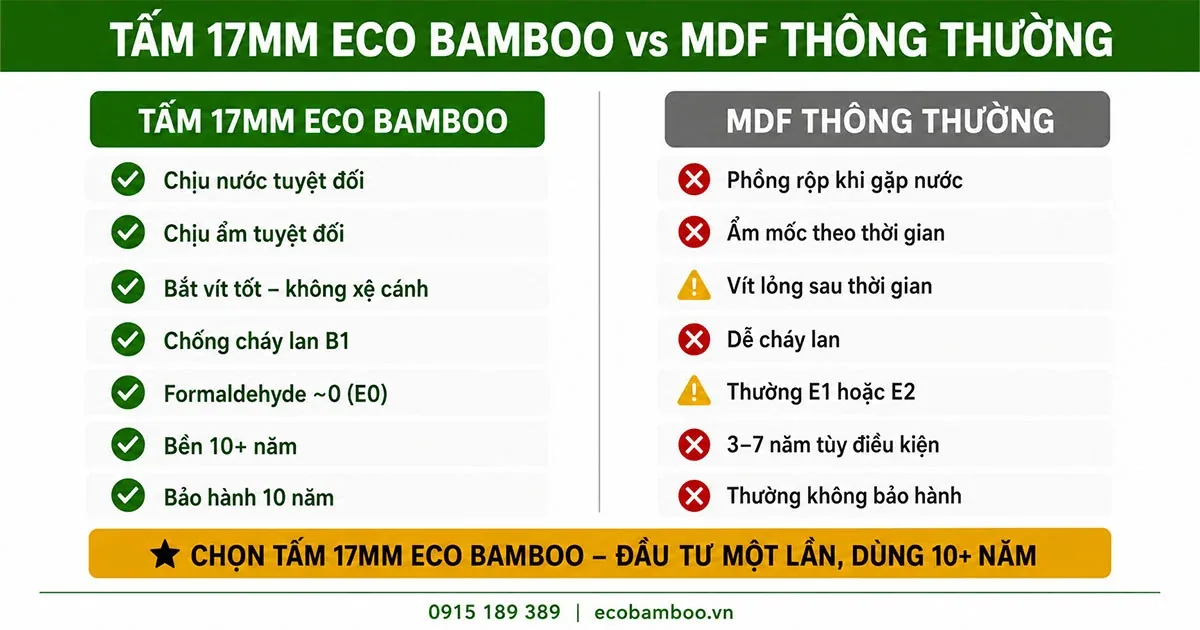 TẤM 17MM ECO BAMBOO vs MDF THÔNG THƯỜNG

TẤM 17MM ECO BAMBOO

Chịu nước tuyệt đối

Chịu ẩm tuyệt đối

Bắt vít tốt – không xệ cánh

Chống cháy lan B1

Formaldehyde ~0 (E0)

Bền 10+ năm

Bảo hành 10 năm

MDF THÔNG THƯỜNG

Phồng rộp khi gặp nước

Ẩm mốc theo thời gian

Vít lỏng sau thời gian

Dễ cháy lan

Thường E1 hoặc E2

3–7 năm tùy điều kiện

Thường không bảo hành

★ CHỌN TẤM 17MM ECO BAMBOO – ĐẦU TƯ MỘT LẦN, DÙNG 10+ NĂM

0915 189 389 | ecobamboo.vn